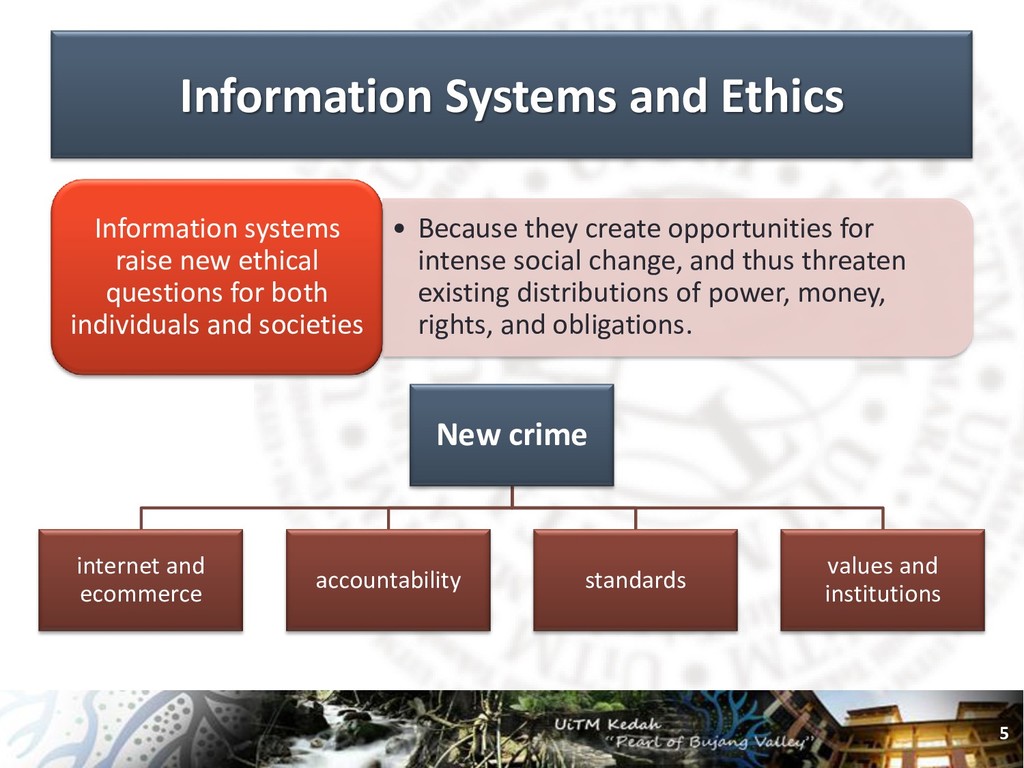 Information Systems and Ethics

Information systems raise new ethical questions for both individuals and societies

• Because they create opportunities for intense social change, and thus threaten existing distributions of power, money, rights, and obligations.

New crime

internet and ecommerce

accountability

standards

values and institutions

UiTM Kedah
"Pearl of Bujang Valley"

5